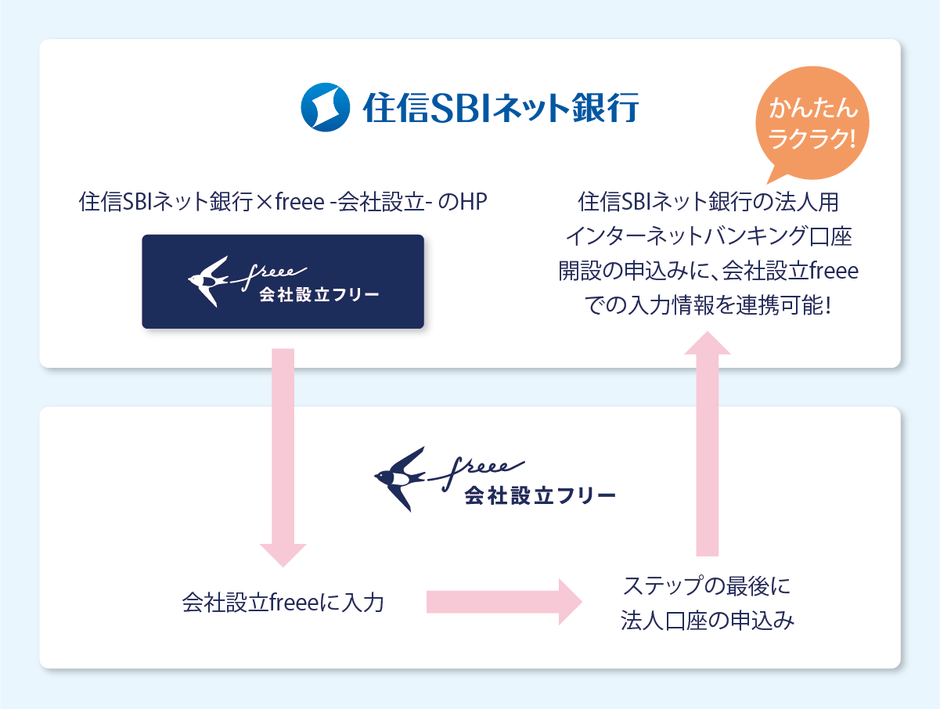 住信SBIネット銀行

かんたん
ラクラク!

住信SBIネット銀行×freee -会社設立- のHP

freee
会社設立フリー

住信SBIネット銀行の法人用
インターネットバンキング口座
開設の申込みに、会社設立freee
での入力情報を連携可能!

freee
会社設立フリー

会社設立freeeに入力

ステップの最後に
法人口座の申込み